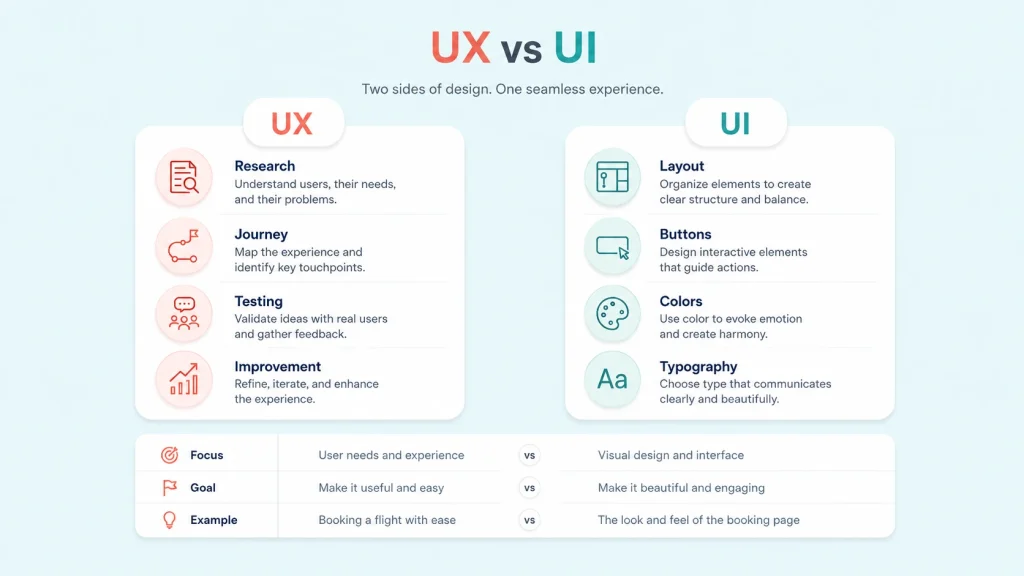 UX vs UI

Two sides of design. One seamless experience.

UX

Research
Understand users, their needs, and their problems.

Journey
Map the experience and identify key touchpoints.

Testing
Validate ideas with real users and gather feedback.

Improvement
Refine, iterate, and enhance the experience.

UI

Layout
Organize elements to create clear structure and balance.

Buttons
Design interactive elements that guide actions.

Colors
Use color to evoke emotion and create harmony.

Aa

Typography
Choose type that communicates clearly and beautifully.

| Focus | User needs and experience | vs | Visual design and interface |
|---|---|---|---|
| Goal | Make it useful and easy | vs | Make it beautiful and engaging |
| Example | Booking a flight with ease | vs | The look and feel of the booking page |